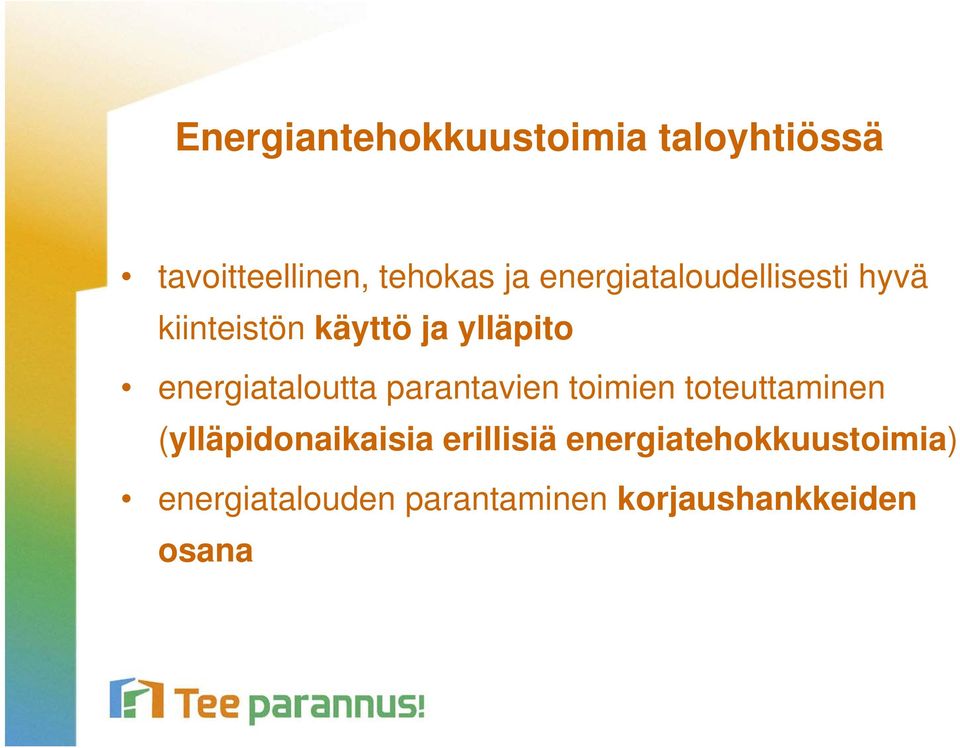 Energiantehokkuustoimia taloyhtiössä

• tavoitteellinen, tehokas ja energiataloudellisesti hyvä kiinteistön käyttö ja ylläpito

• energiataloutta parantavien toimien toteuttaminen (ylläpidonaikaisia erillisiä energiatehokkuustoimia)

• energiatalouden parantaminen korjaushankkeiden osana

Tee parannus!